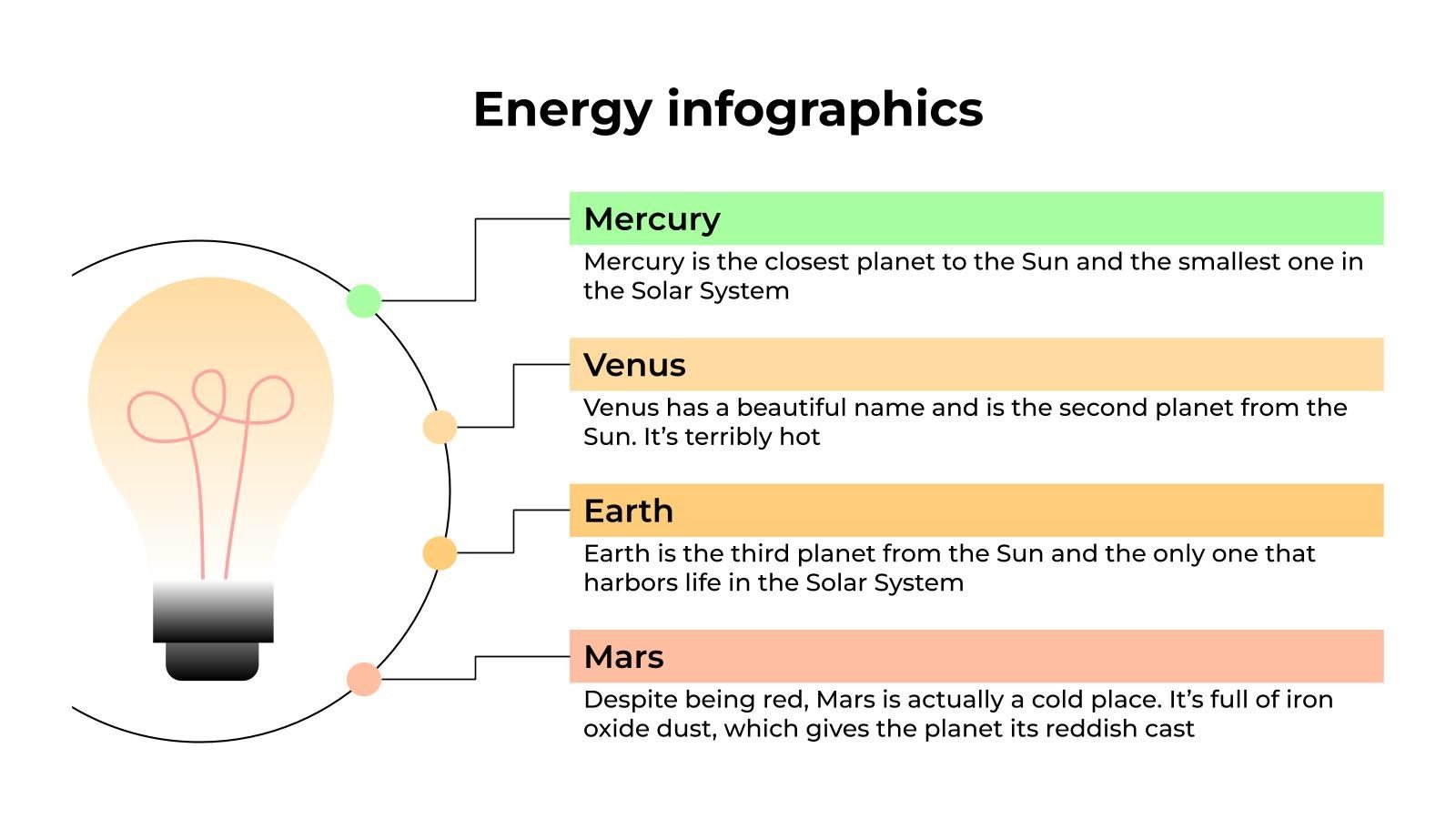 Energy infographics

Mercury

Mercury is the closest planet to the Sun and the smallest one in the Solar System

Venus

Venus has a beautiful name and is the second planet from the Sun. It’s terribly hot

Earth

Earth is the third planet from the Sun and the only one that harbors life in the Solar System

Mars

Despite being red, Mars is actually a cold place. It’s full of iron oxide dust, which gives the planet its reddish cast